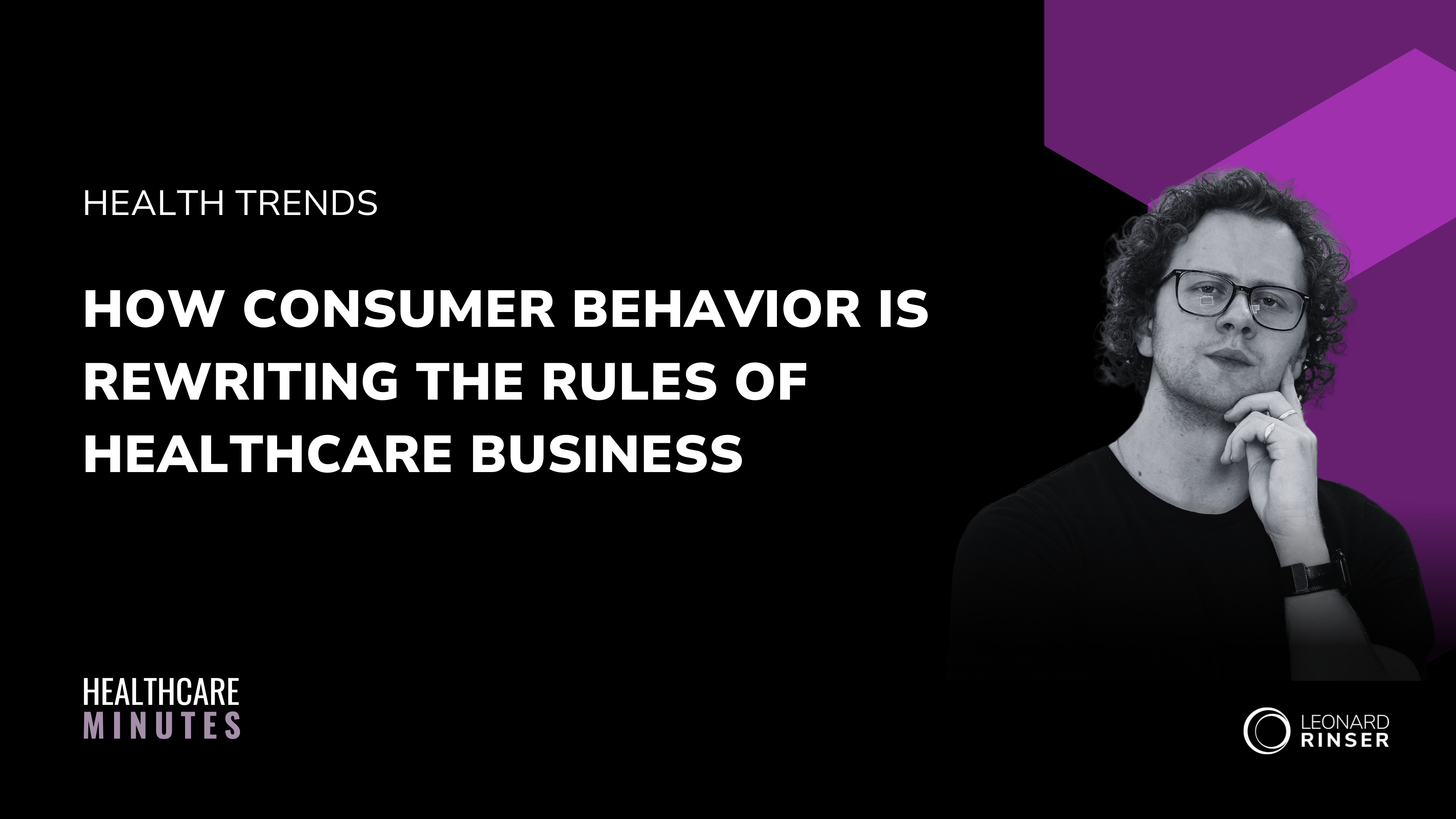 HEALTH TRENDS

HOW CONSUMER BEHAVIOR IS REWRITING THE RULES OF HEALTHCARE BUSINESS

HEALTHCARE
MINUTES

LEONARD
RINSER